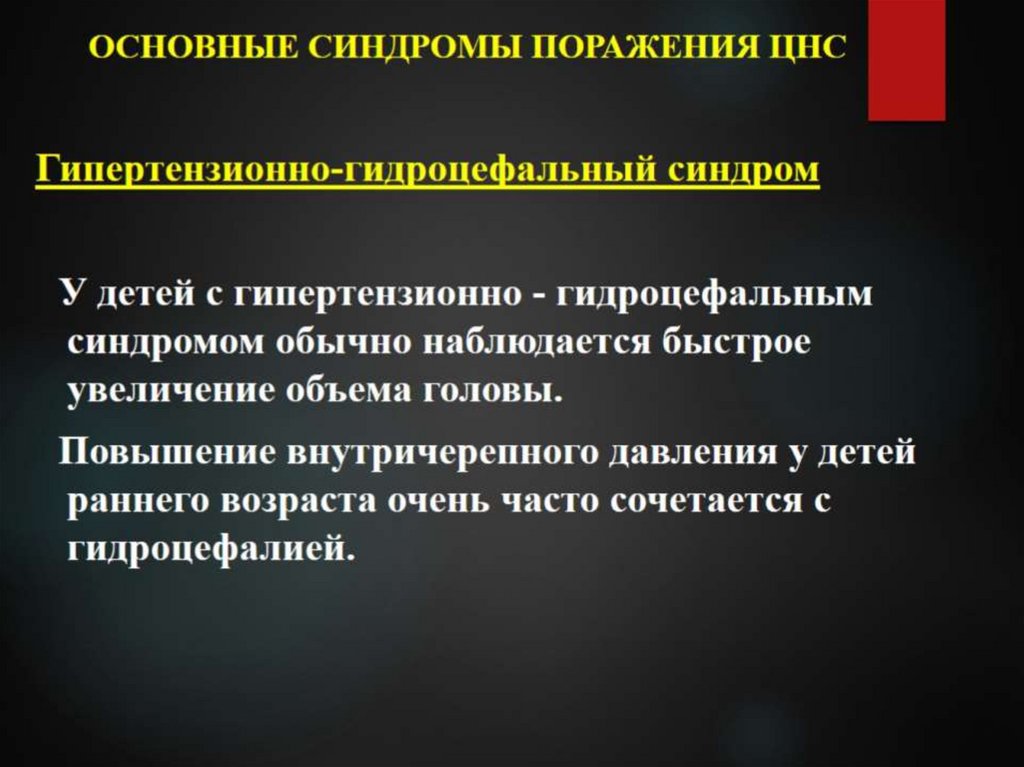 ОСНОВНЫЕ СИНДРОМЫ ПОРАЖЕНИЯ ЦНС

Гипертензионно-гидроцефальный синдром

У детей с гипертензионно - гидроцефальным синдромом обычно наблюдается быстрое увеличение объема головы.

Повышение внутричерепного давления у детей раннего возраста очень часто сочетается с гидроцефалией.